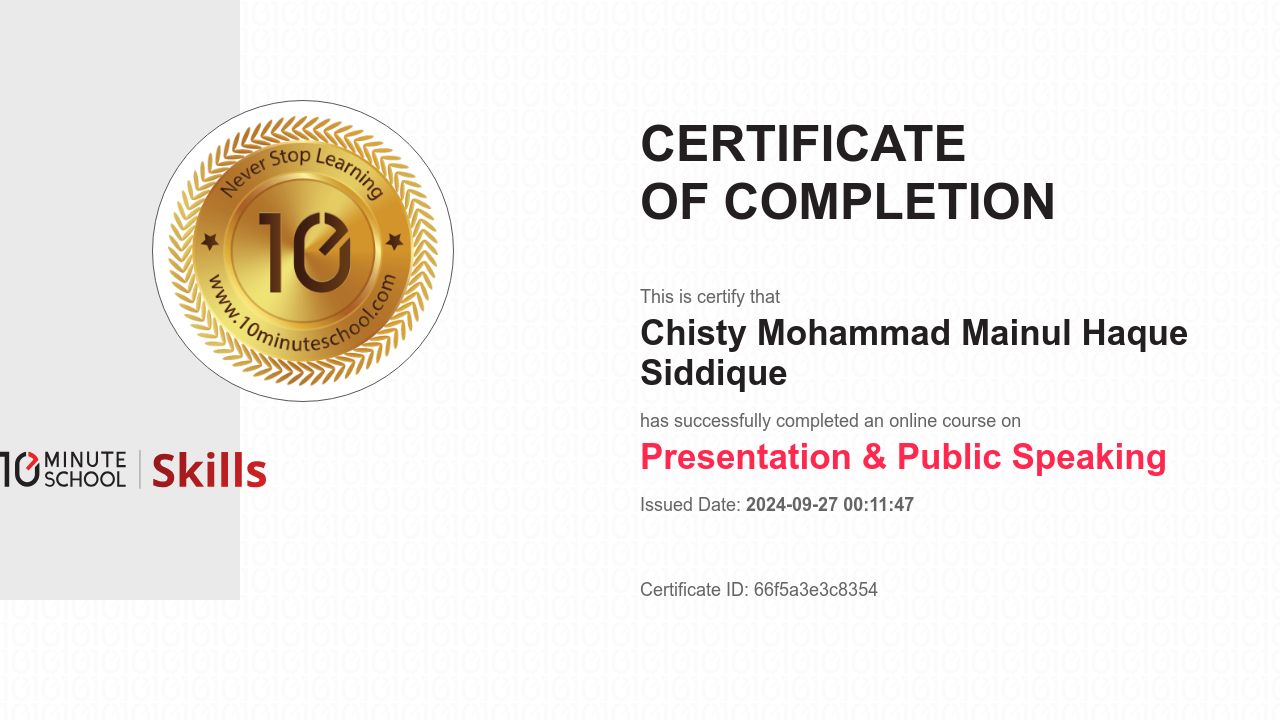 Never Stop Learning
10
www.10minuteschool.com

10 MINUTE SCHOOL | Skills

CERTIFICATE
OF COMPLETION

This is certify that

Chisty Mohammad Mainul Haque Siddique

has successfully completed an online course on

Presentation & Public Speaking

Issued Date: 2024-09-27 00:11:47

Certificate ID: 66f5a3e3c8354